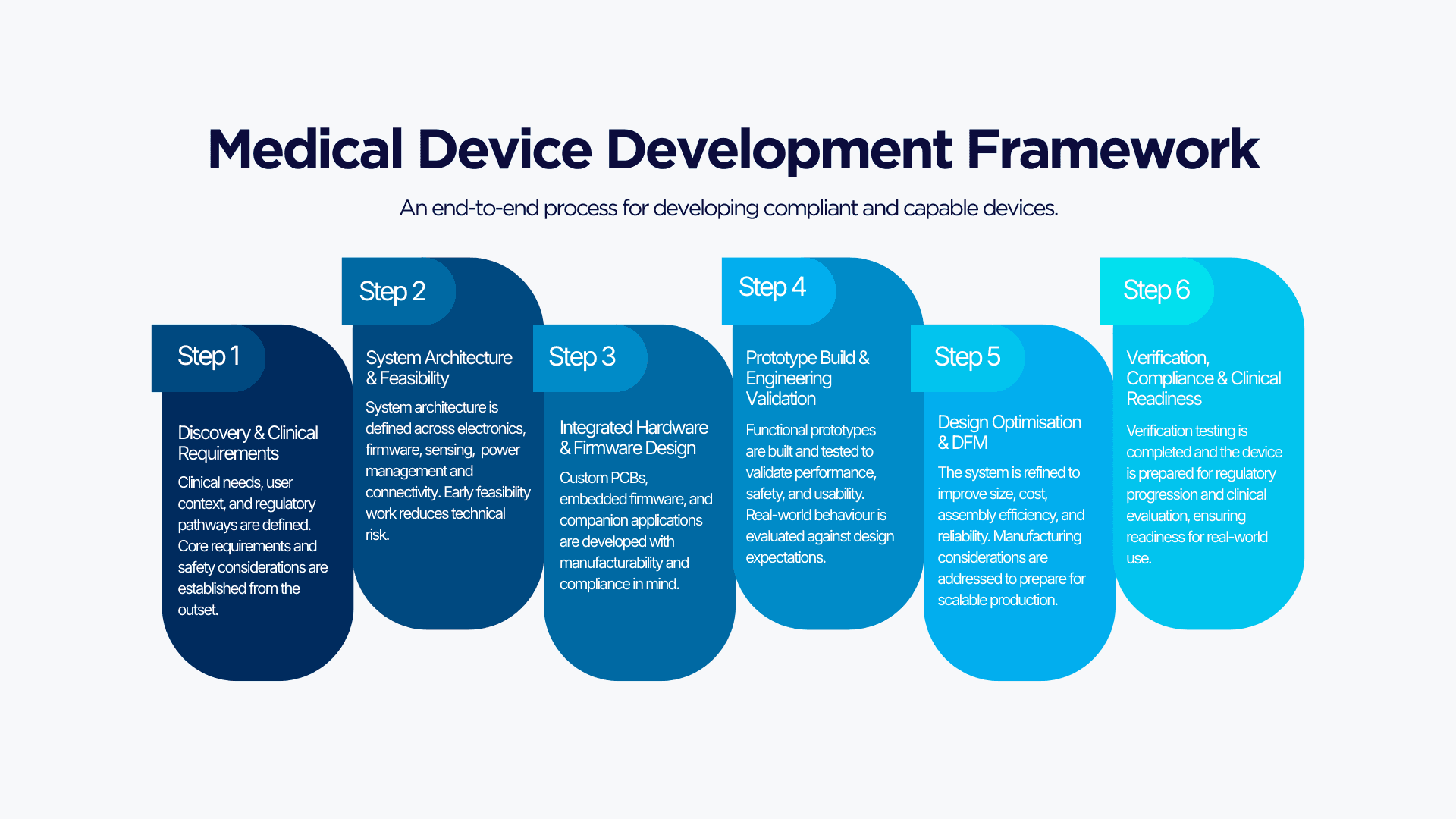 Medical Device Development Framework

An end-to-end process for developing compliant and capable devices.

Step 1

Discovery & Clinical Requirements

Clinical needs, user context, and regulatory pathways are defined. Core requirements and safety considerations are established from the outset.

Step 2

System Architecture & Feasibility

System architecture is defined across electronics, firmware, sensing, power management and connectivity. Early feasibility work reduces technical risk.

Step 3

Integrated Hardware & Firmware Design

Custom PCBs, embedded firmware, and companion applications are developed with manufacturability and compliance in mind.

Step 4

Prototype Build & Engineering Validation

Functional prototypes are built and tested to validate performance, safety, and usability. Real-world behaviour is evaluated against design expectations.

Step 5

Design Optimisation & DFM

The system is refined to improve size, cost, assembly efficiency, and reliability. Manufacturing considerations are addressed to prepare for scalable production.

Step 6

Verification, Compliance & Clinical Readiness

Verification testing is completed and the device is prepared for regulatory progression and clinical evaluation, ensuring readiness for real-world use.